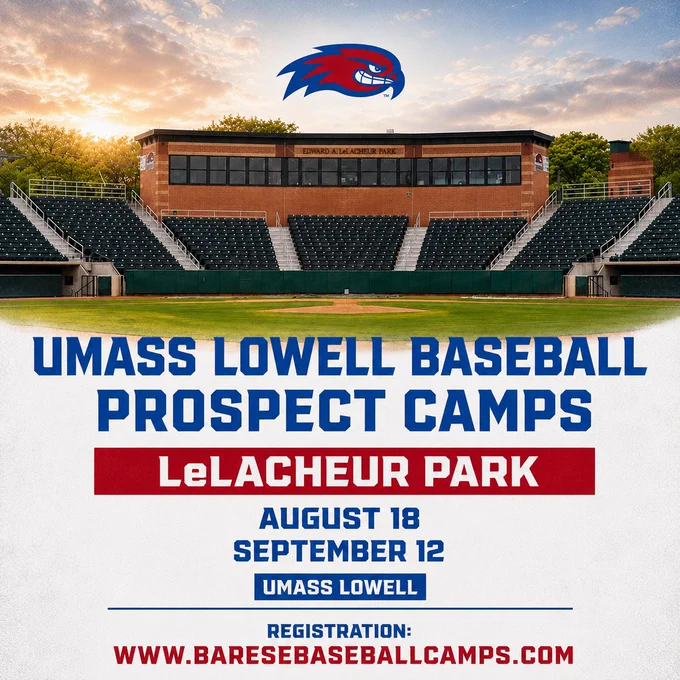 EDWARD A. LeLACHEUR PARK

UMASS LOWELL BASEBALL PROSPECT CAMPS

LeLACHEUR PARK

AUGUST 18
SEPTEMBER 12

UMASS LOWELL

REGISTRATION:
WWW.BARESEBASEBALLCAMPS.COM